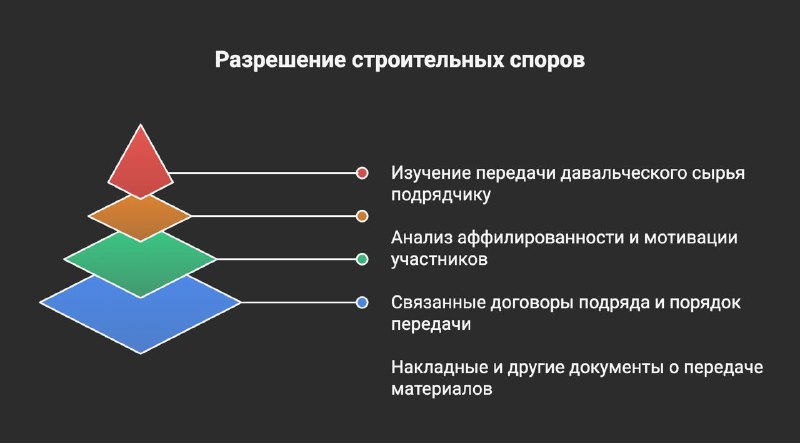 Разрешение строительных споров

Изучение передачи давальческого сырья подрядчику

Анализ аффилированности и мотивации участников

Связанные договоры подряда и порядок передачи

Накладные и другие документы о передаче материалов